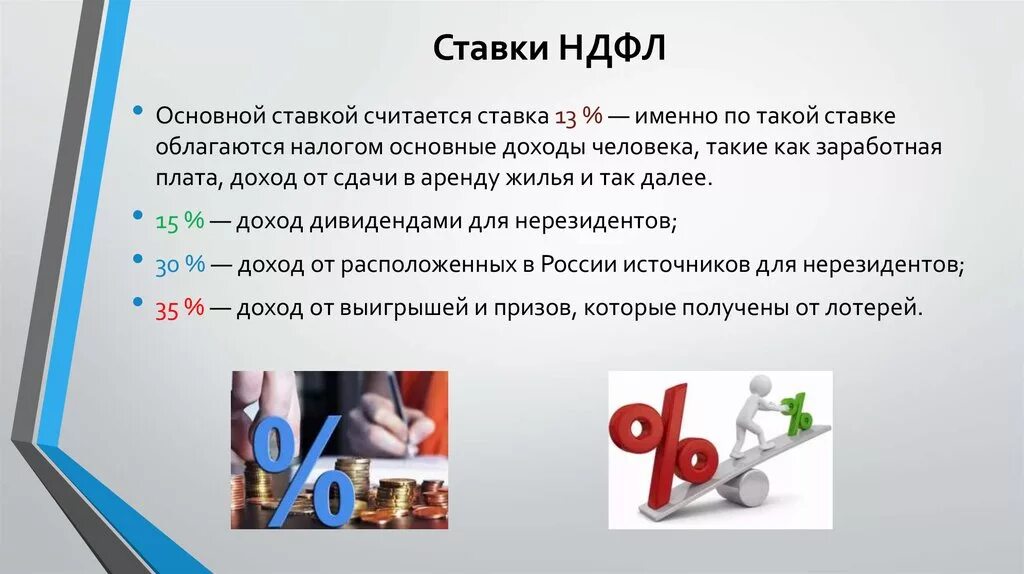 Ставки НДФЛ

• Основной ставкой считается ставка 13 % — именно по такой ставке облагаются налогом основные доходы человека, такие как заработная плата, доход от сдачи в аренду жилья и так далее.

• 15 % — доход дивидендами для нерезидентов;

• 30 % — доход от расположенных в России источников для нерезидентов;

• 35 % — доход от выигрышей и призов, которые получены от лотерей.

%

%

%